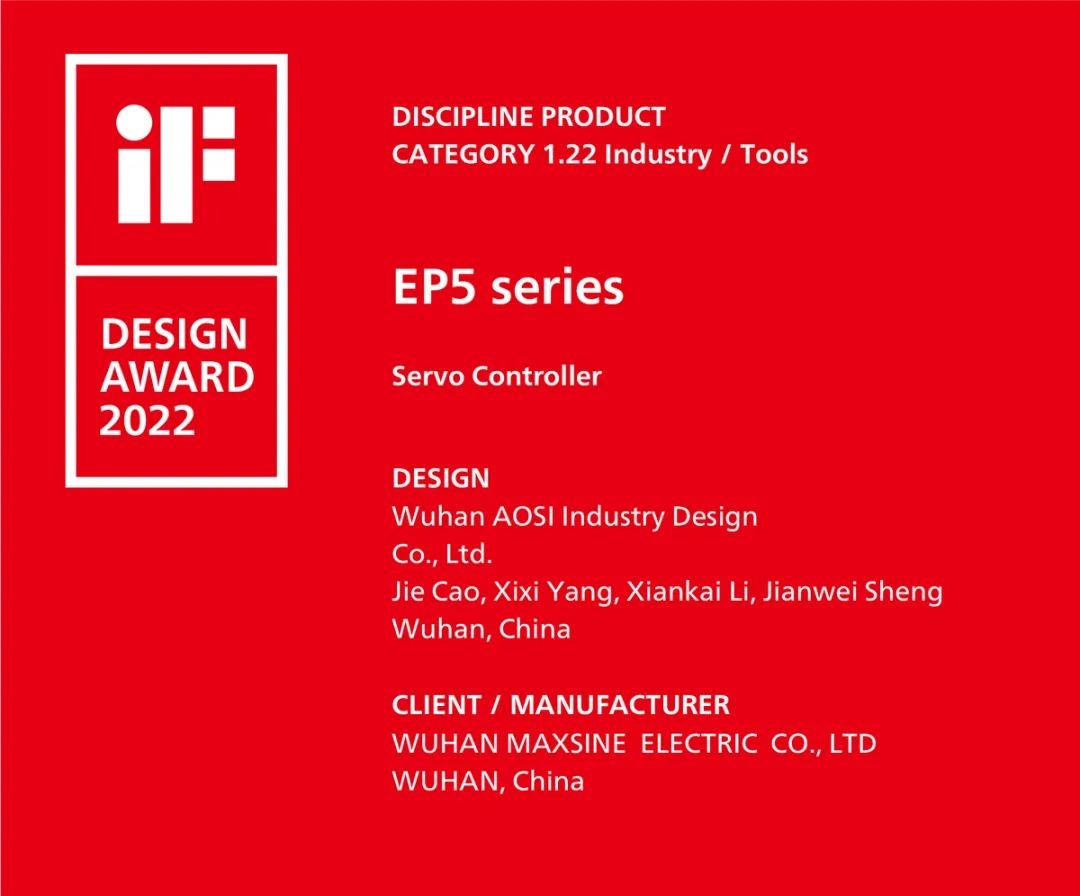 iF

DESIGN AWARD 2022

DISCIPLINE PRODUCT
CATEGORY 1.22 Industry / Tools

EP5 series

Servo Controller

DESIGN
Wuhan AOSI Industry Design Co., Ltd.
Jie Cao, Xixi Yang, Xiankai Li, Jianwei Sheng
Wuhan, China

CLIENT / MANUFACTURER
WUHAN MAXSINE ELECTRIC CO., LTD
WUHAN, China